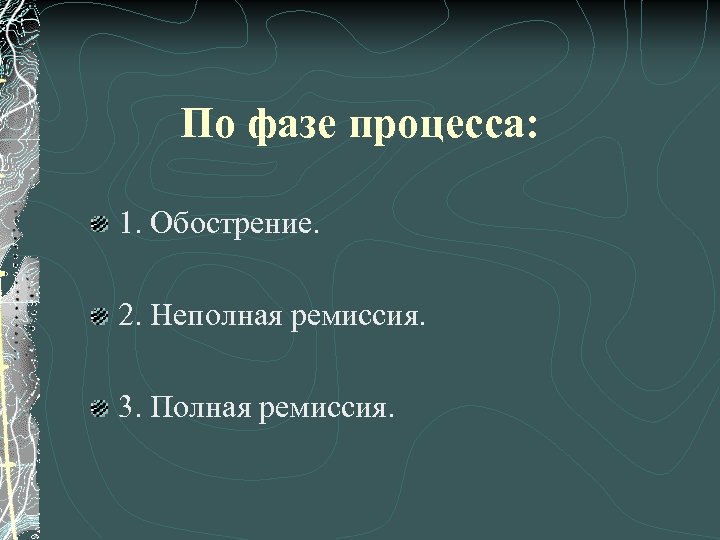 По фазе процесса:

1. Обострение.

2. Неполная ремиссия.

3. Полная ремиссия.